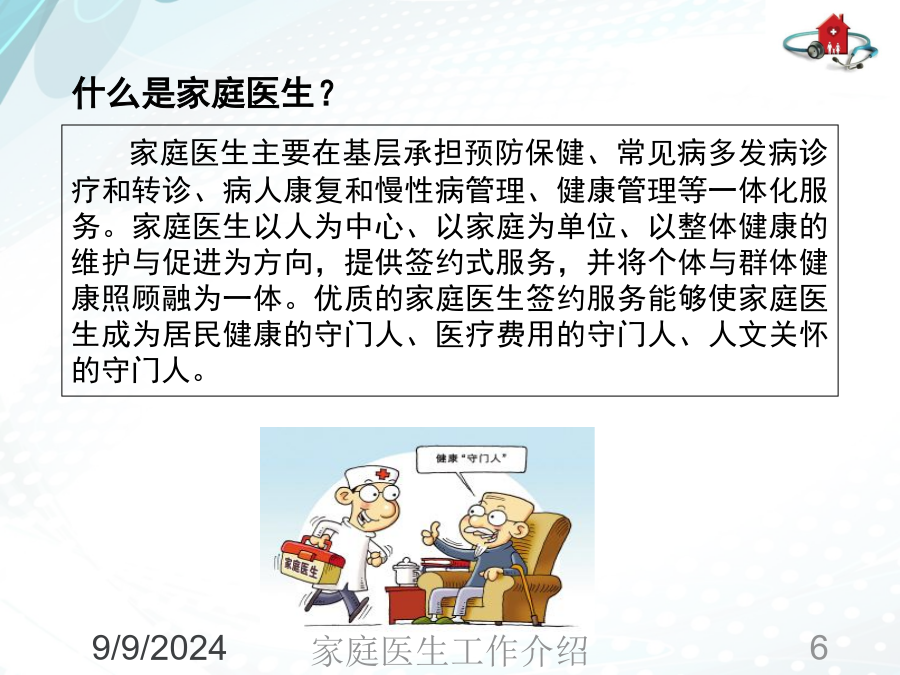 什么是家庭医生？

家庭医生主要在基层承担预防保健、常见病多发病诊疗和转诊、病人康复和慢性病管理、健康管理等一体化服务。家庭医生以人为中心、以家庭为单位、以整体健康的维护与促进为方向，提供签约式服务，并将个体与群体健康照顾融为一体。优质的家庭医生签约服务能够使家庭医生成为居民健康的守门人、医疗费用的守门人、人文关怀的守门人。

健康“守门人”

家庭医生

9/9/2024

家庭医生工作介绍

6